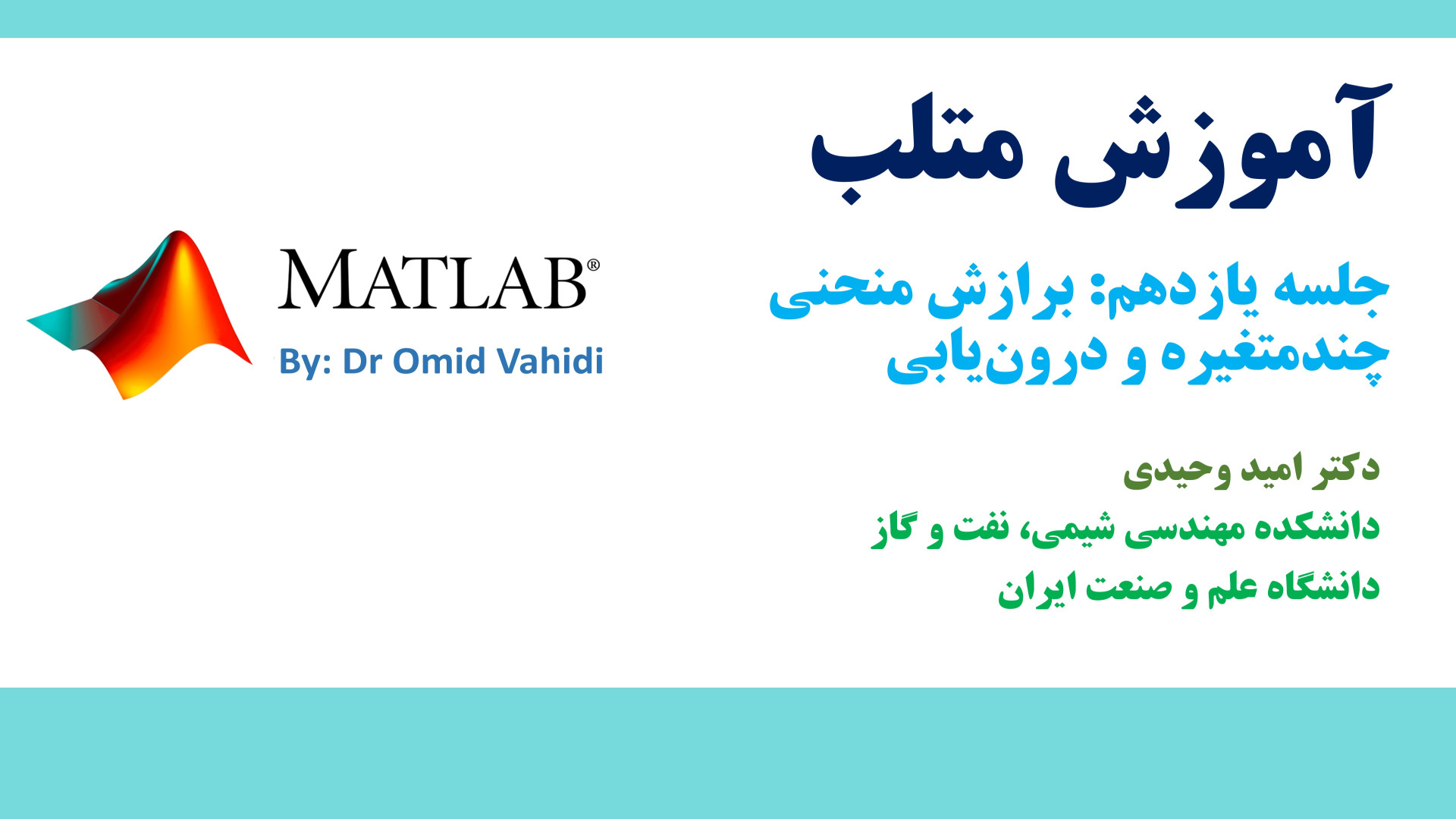 آموزش متلب

جلسه یازدهم: برازش منحنی چندمتغیره و درون‌یابی

دکتر امید وحیدی
دانشکده مهندسی شیمی، نفت و گاز
دانشگاه علم و صنعت ایران

MATLAB®
By: Dr Omid Vahidi